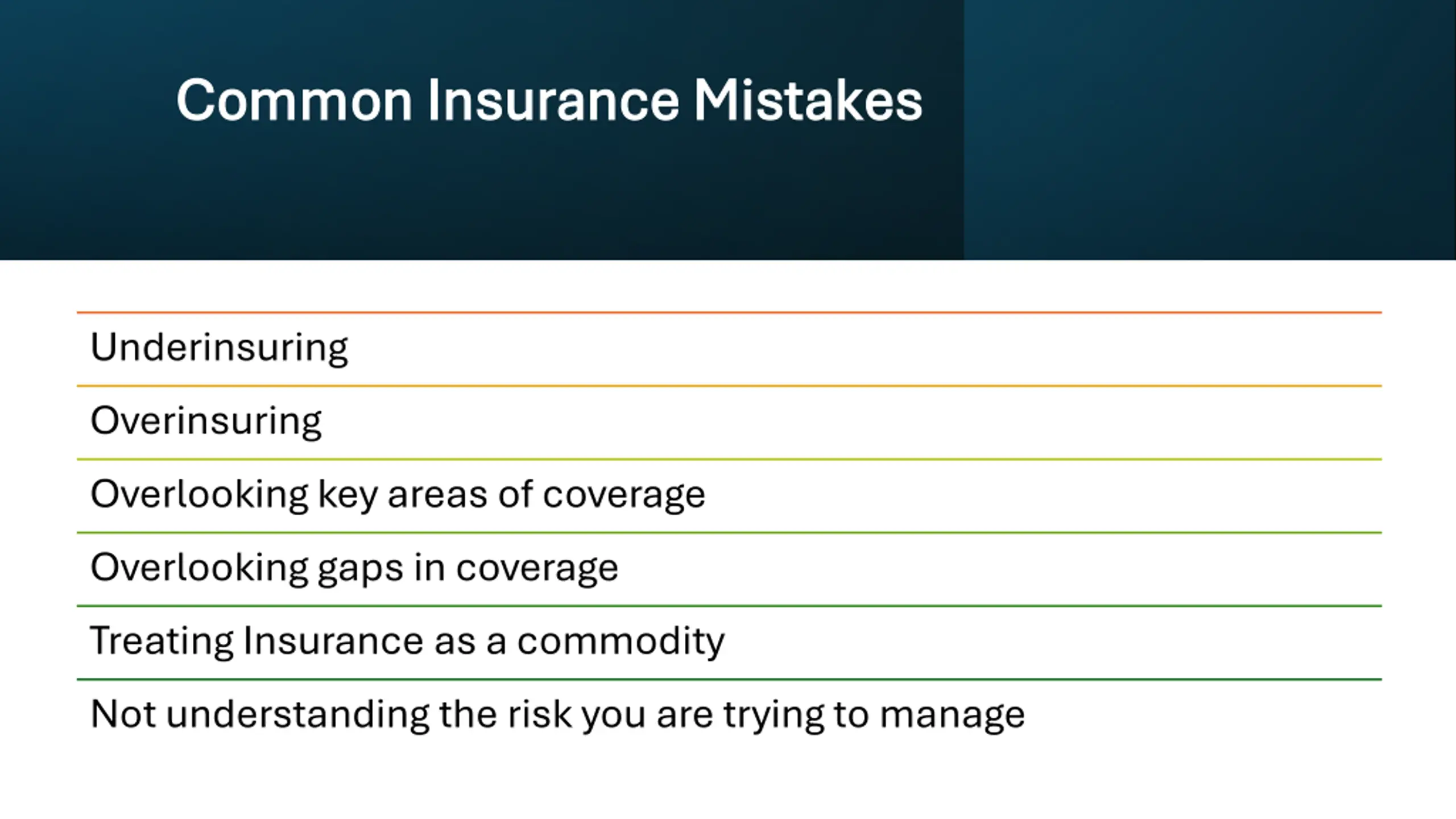 Common Insurance Mistakes

Underinsuring

Overinsuring

Overlooking key areas of coverage

Overlooking gaps in coverage

Treating Insurance as a commodity

Not understanding the risk you are trying to manage